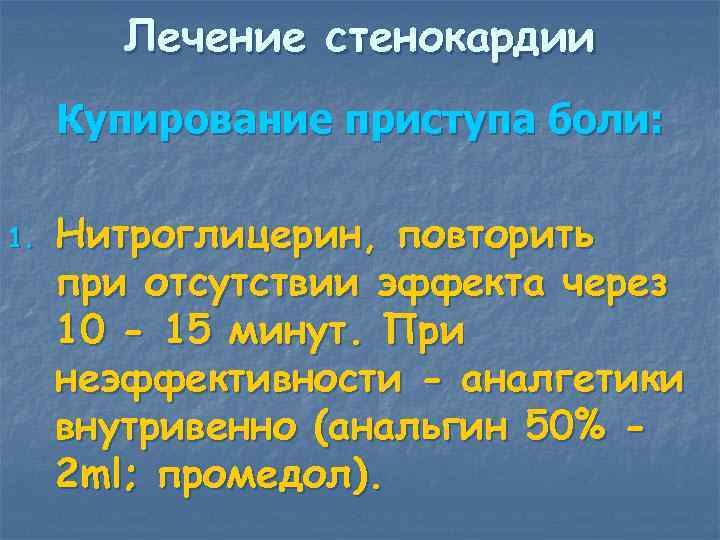 Лечение стенокардии

Купирование приступа боли:

1. Нитроглицерин, повторить при отсутствии эффекта через 10 - 15 минут. При неэффективности - аналгетики внутривенно (анальгин 50% - 2ml; промедол).